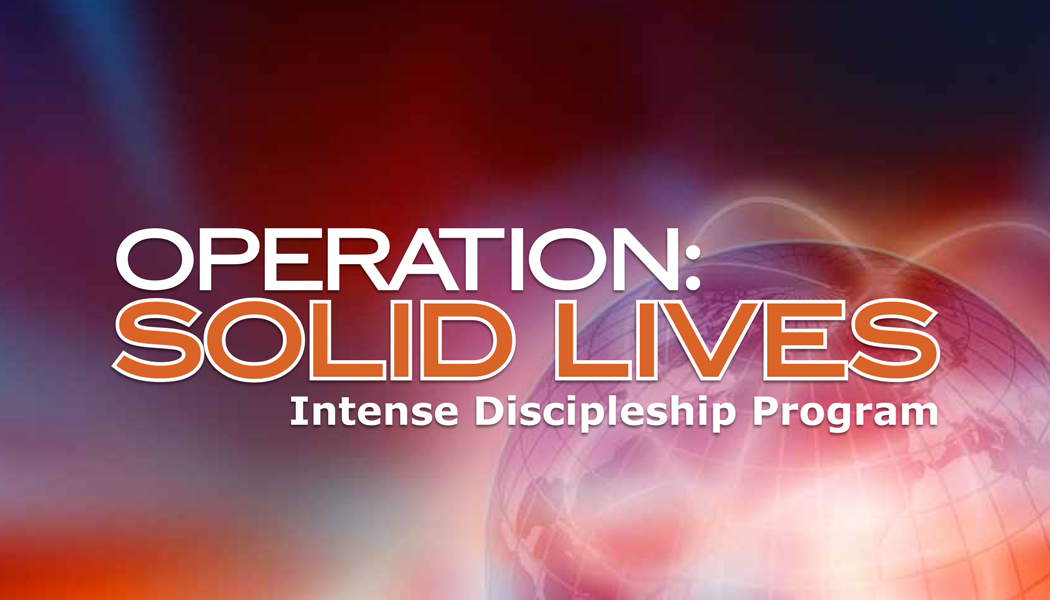 OPERATION:
SOLID LIVES
Intense Discipleship Program